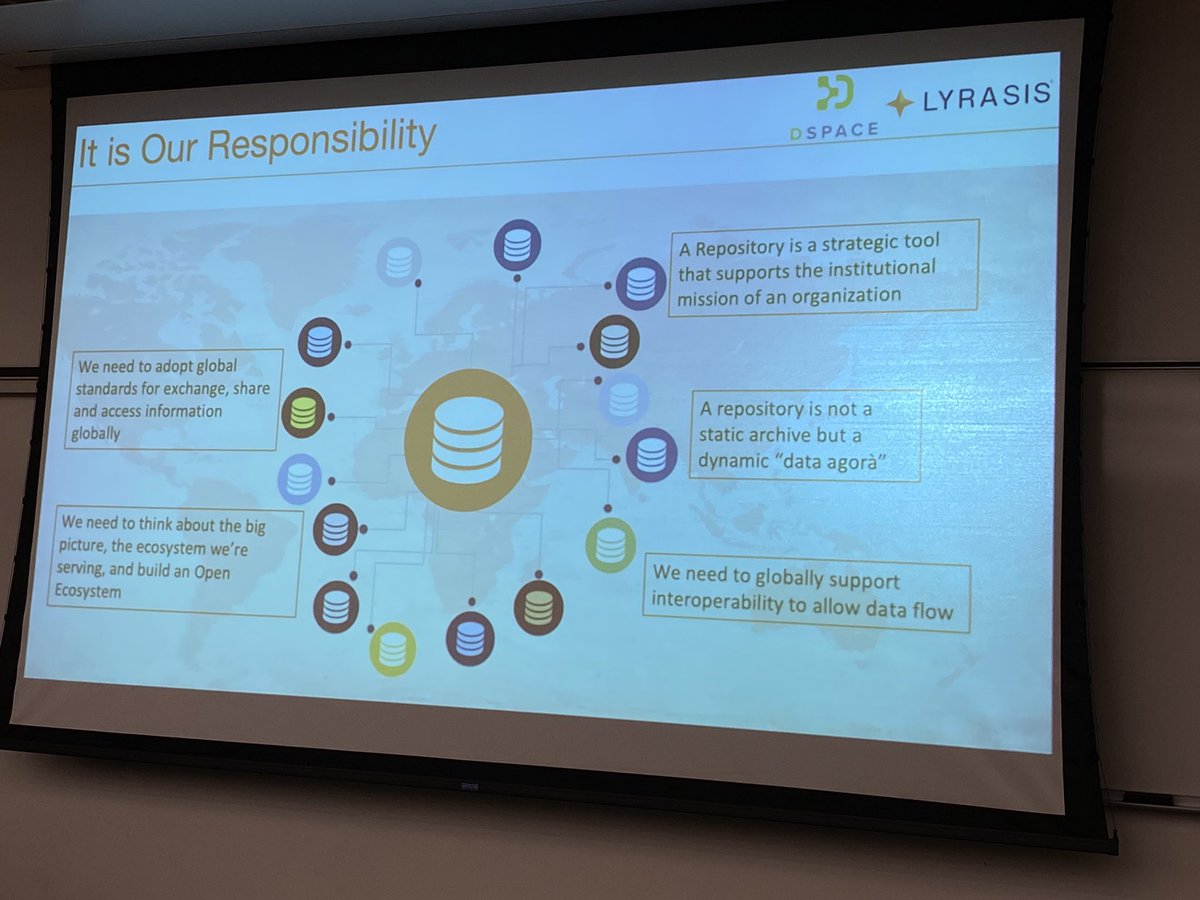 DSPACE

LYRASIS

It is Our Responsibility

We need to adopt global standards for exchange, share and access information globally

We need to think about the big picture, the ecosystem we're serving, and build an Open Ecosystem

A Repository is a strategic tool that supports the institutional mission of an organization

A repository is not a static archive but a dynamic "data agorà"

We need to globally support interoperability to allow data flow